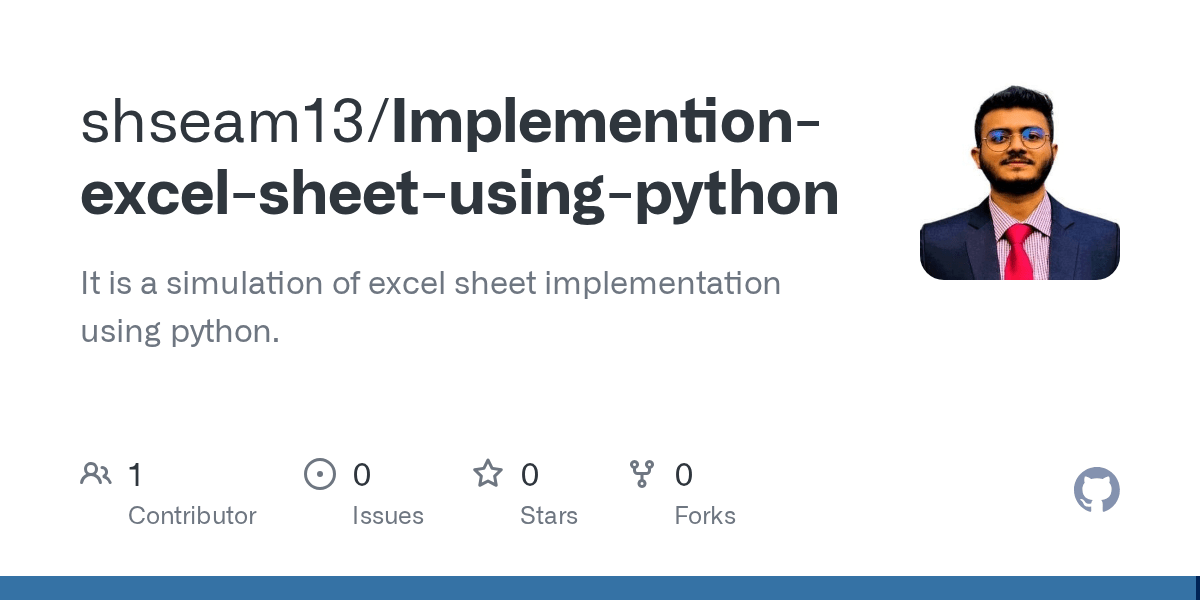 shseam13/Implemention-excel-sheet-using-python

It is a simulation of excel sheet implementation using python.

1
Contributor

0
Issues

0
Stars

0
Forks